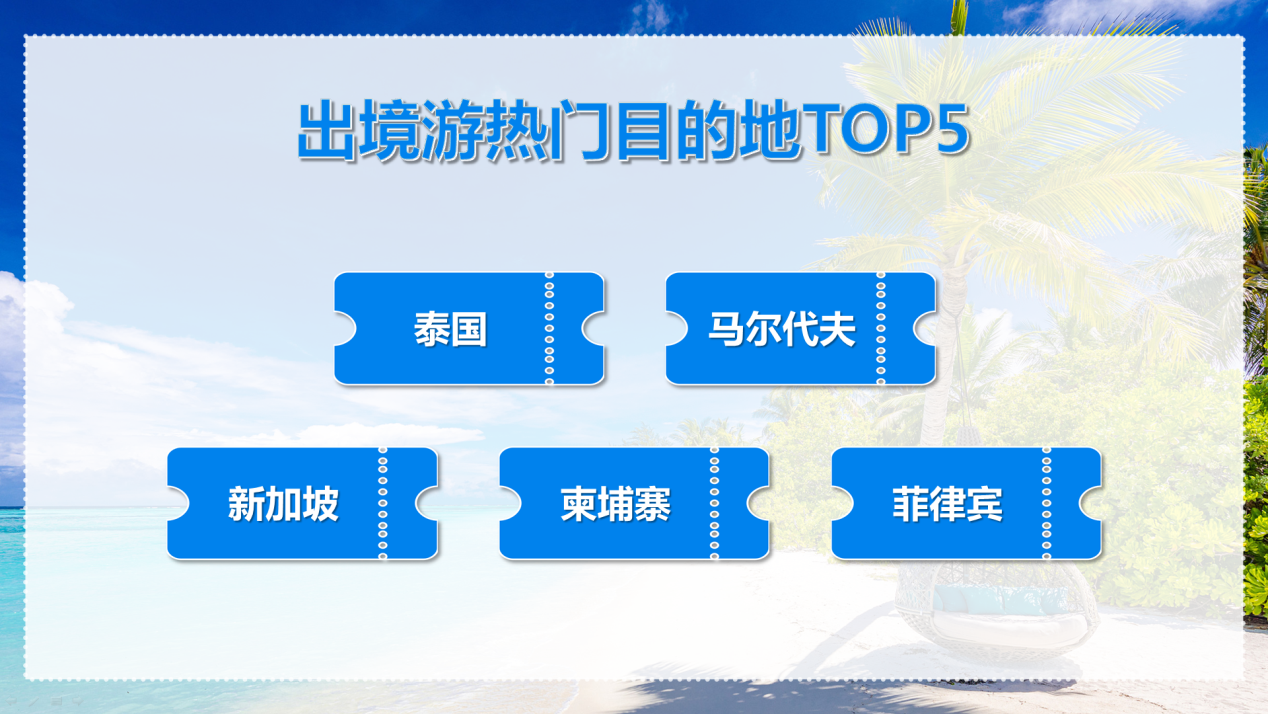 出境游热门目的地TOP5

泰国

马尔代夫

新加坡

柬埔寨

菲律宾